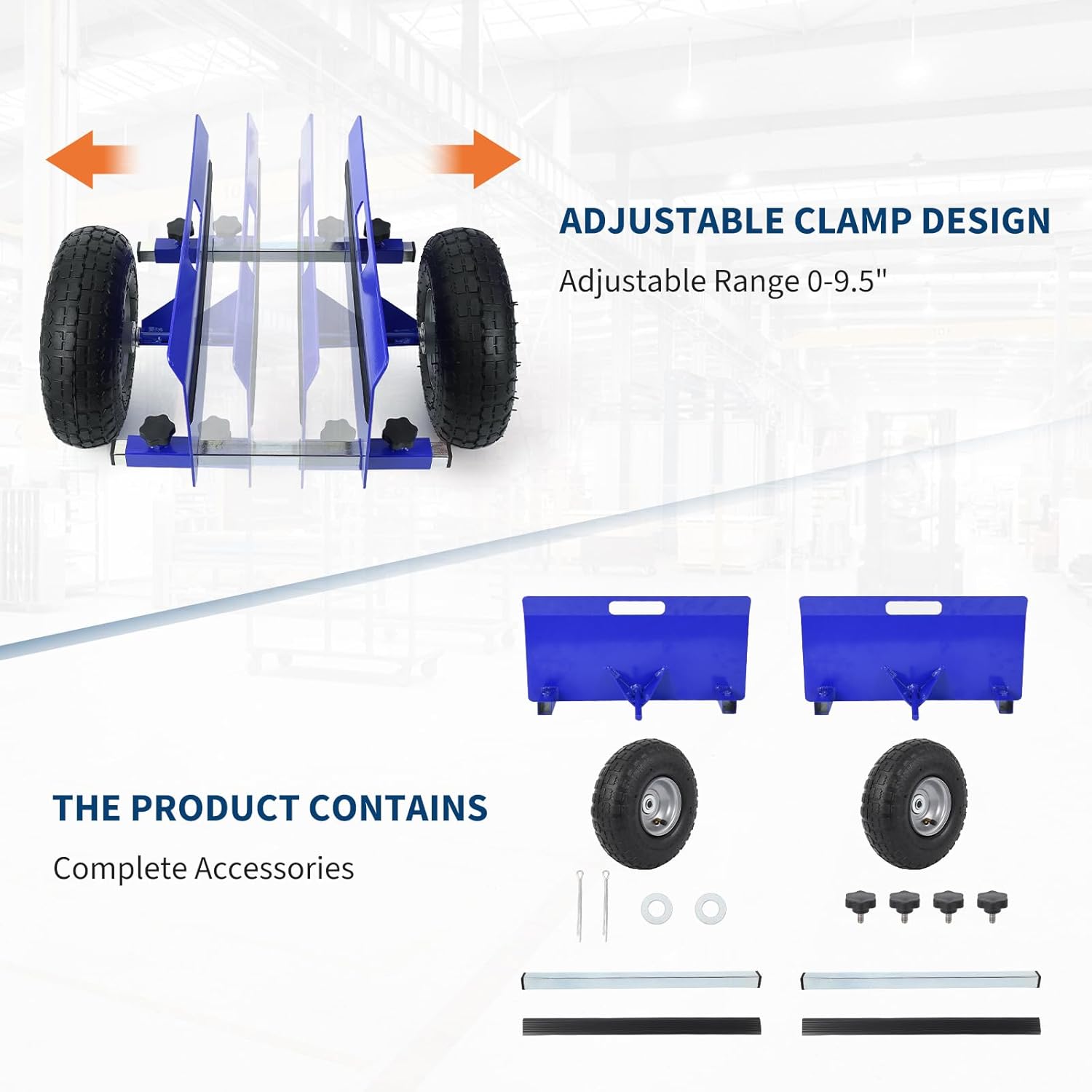 ADJUSTABLE CLAMP DESIGN

Adjustable Range 0-9.5"

THE PRODUCT CONTAINS

Complete Accessories